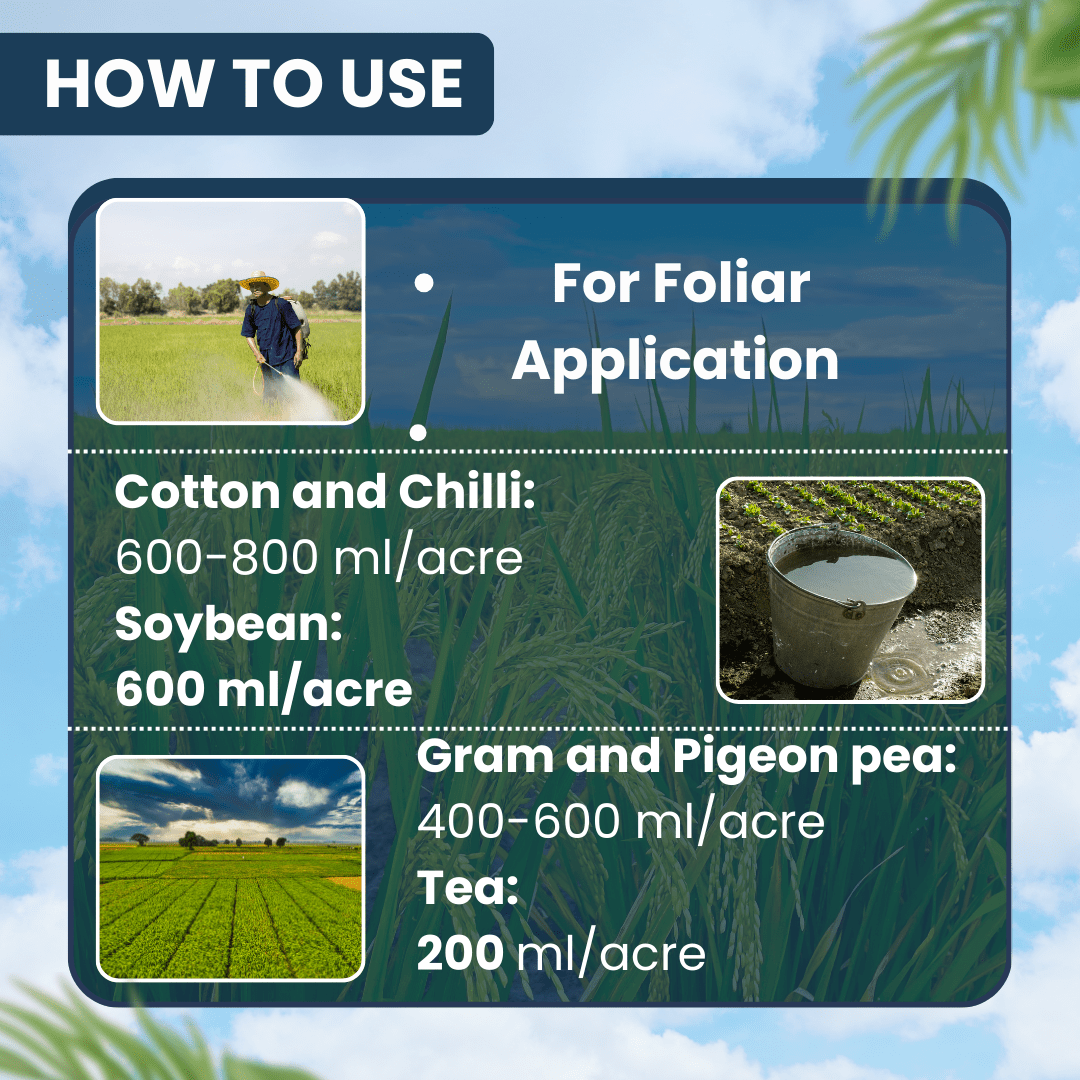 HOW TO USE

• For Foliar Application
•

Cotton and Chilli:
600-800 ml/acre
Soybean:
600 ml/acre

Gram and Pigeon pea:
400-600 ml/acre
Tea:
200 ml/acre